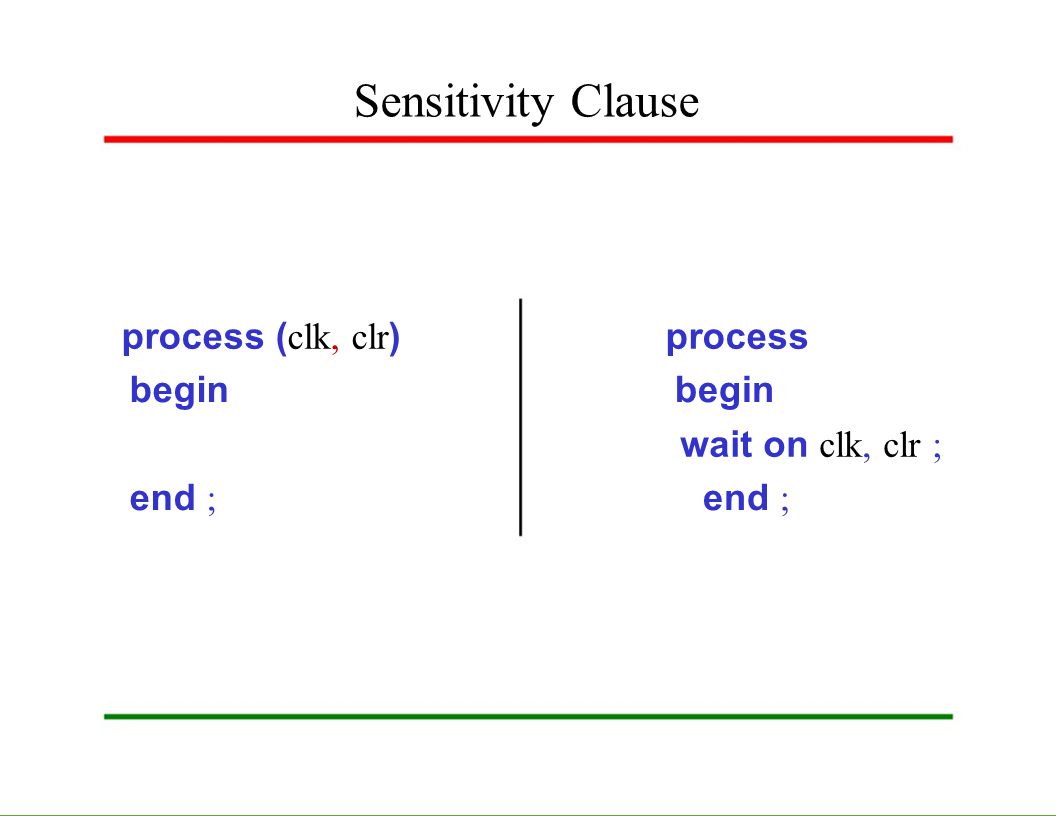 Sensitivity Clause

process (clk, clr)
begin

end ;

process
begin
wait on clk, clr ;
end ;